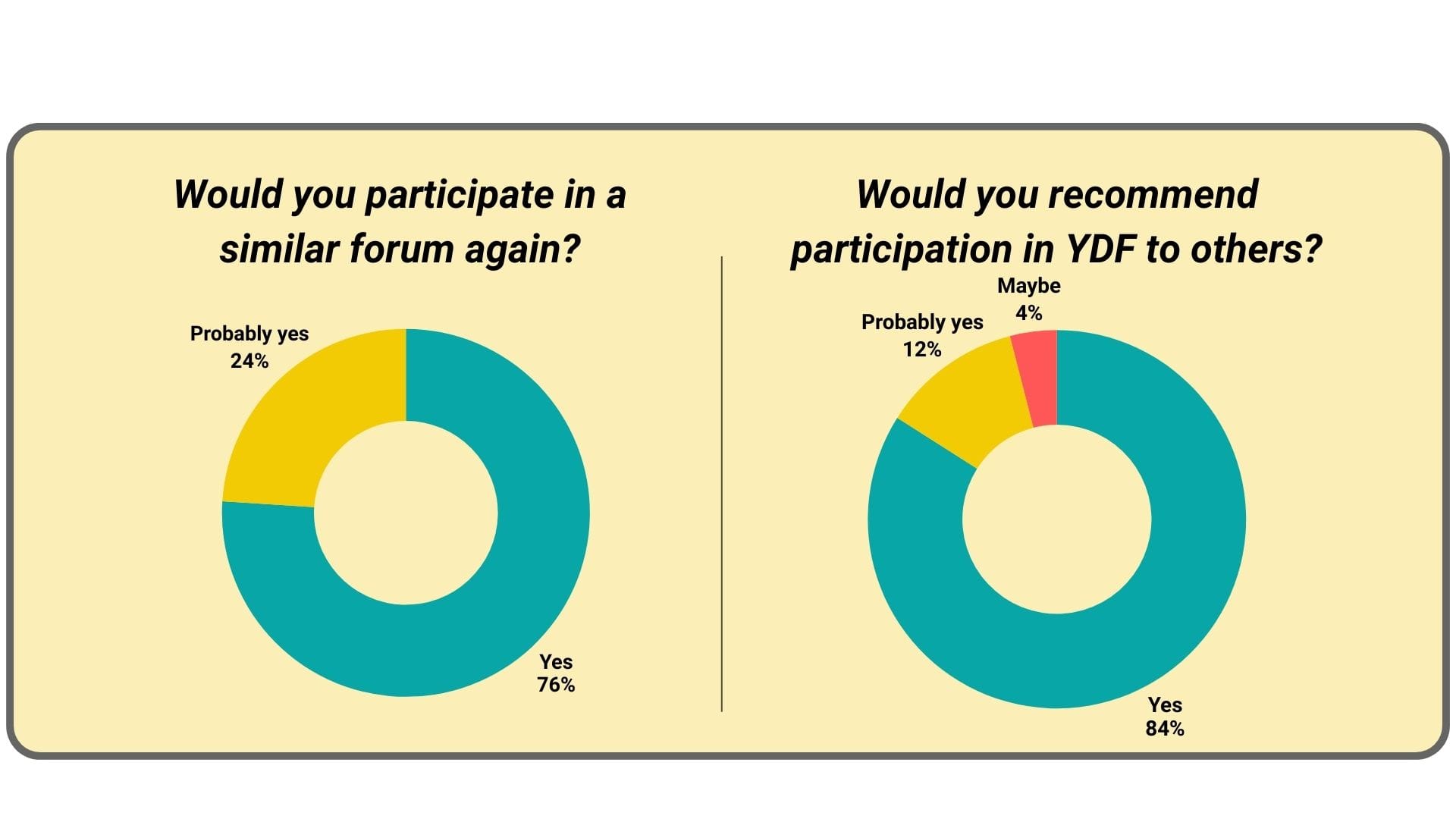 Would you participate in a similar forum again?

Probably yes
24%

Yes
76%

Would you recommend participation in YDF to others?

Maybe
4%

Probably yes
12%

Yes
84%